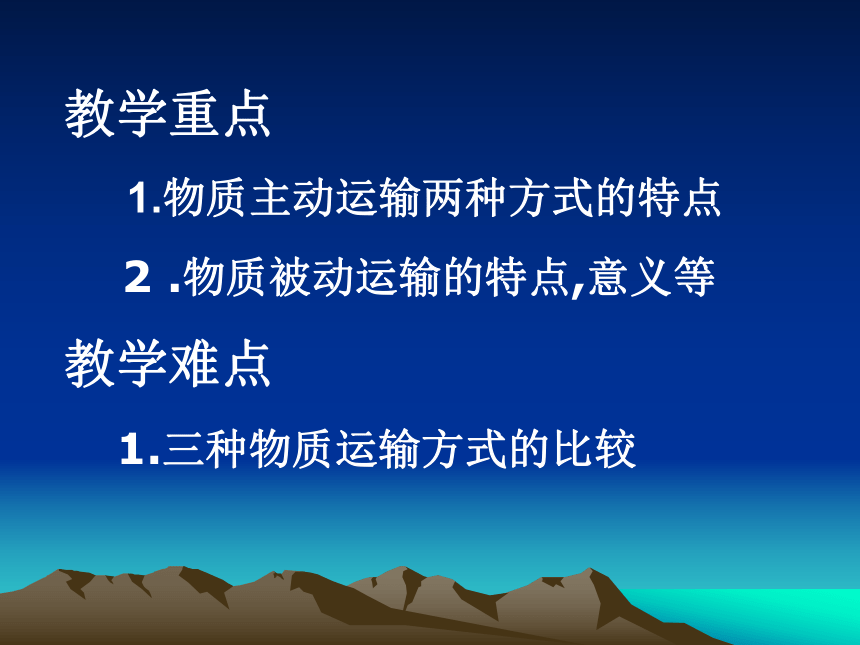 教学重点

1.物质主动运输两种方式的特点

2 .物质被动运输的特点,意义等

教学难点

1.三种物质运输方式的比较